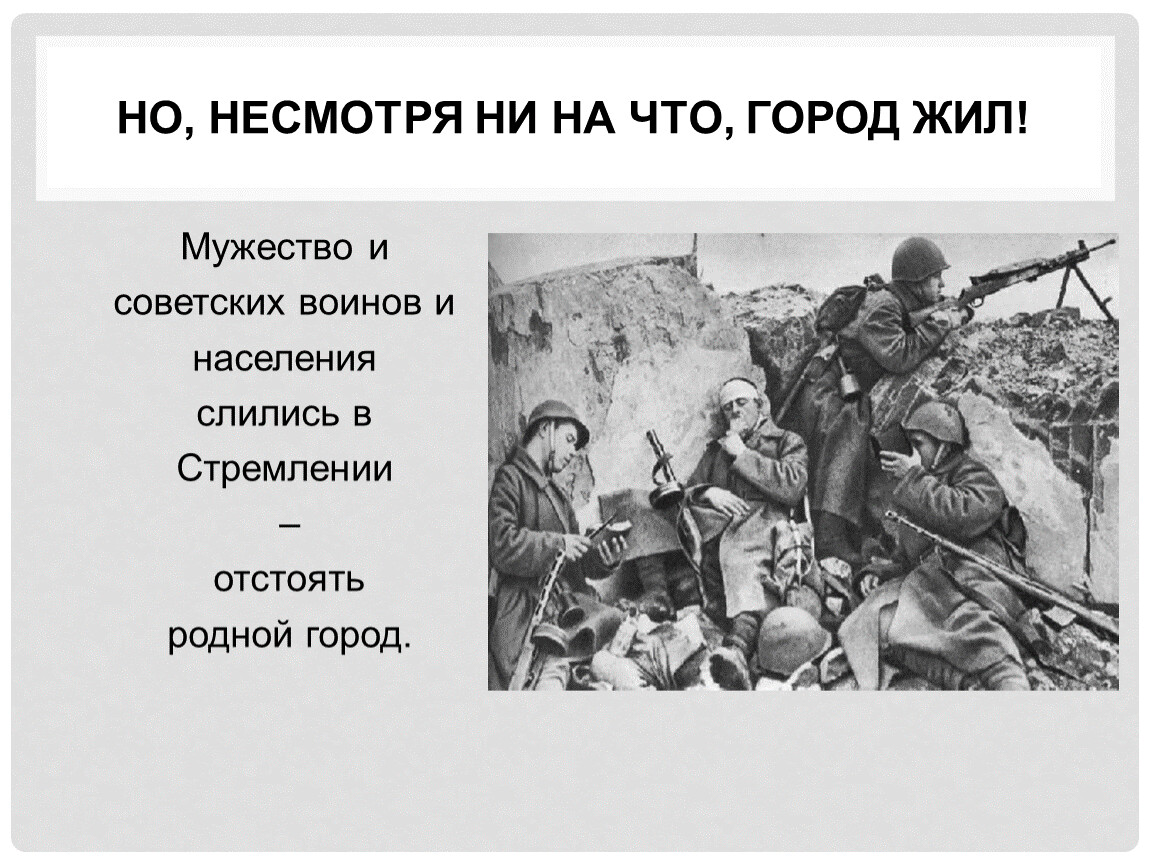 НО, НЕСМОТРЯ НИ НА ЧТО, ГОРОД ЖИЛ!

Мужество и советских воинов и населения слились в Стремлении – отстоять родной город.